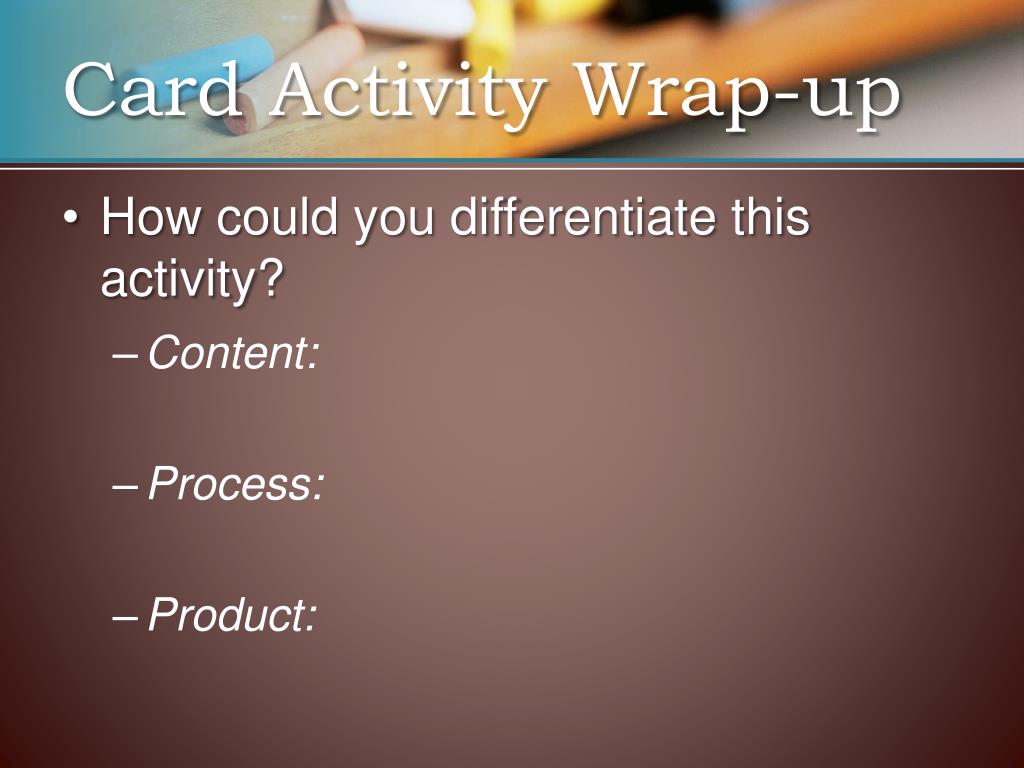 Card Activity Wrap-up

• How could you differentiate this activity?

– Content:

– Process:

– Product: